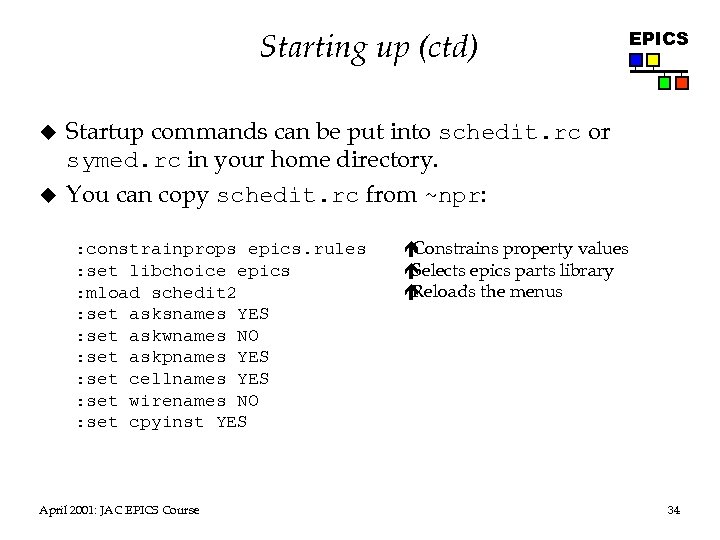 Starting up (ctd)

EPICS

◆ Startup commands can be put into schedit.rc or symed.rc in your home directory.

◆ You can copy schedit.rc from ~npr:

:constrainprops epics.rules
:set libchoice epics
:mload schedit2
:set asksnames YES
:set askwnames NO
:set askpnames YES
:set cellnames YES
:set wirenames NO
:set cpyinst YES

↑Constrains property values
↑Selects epics parts library
↑Reloads the menus

April 2001: JAC EPICS Course

34